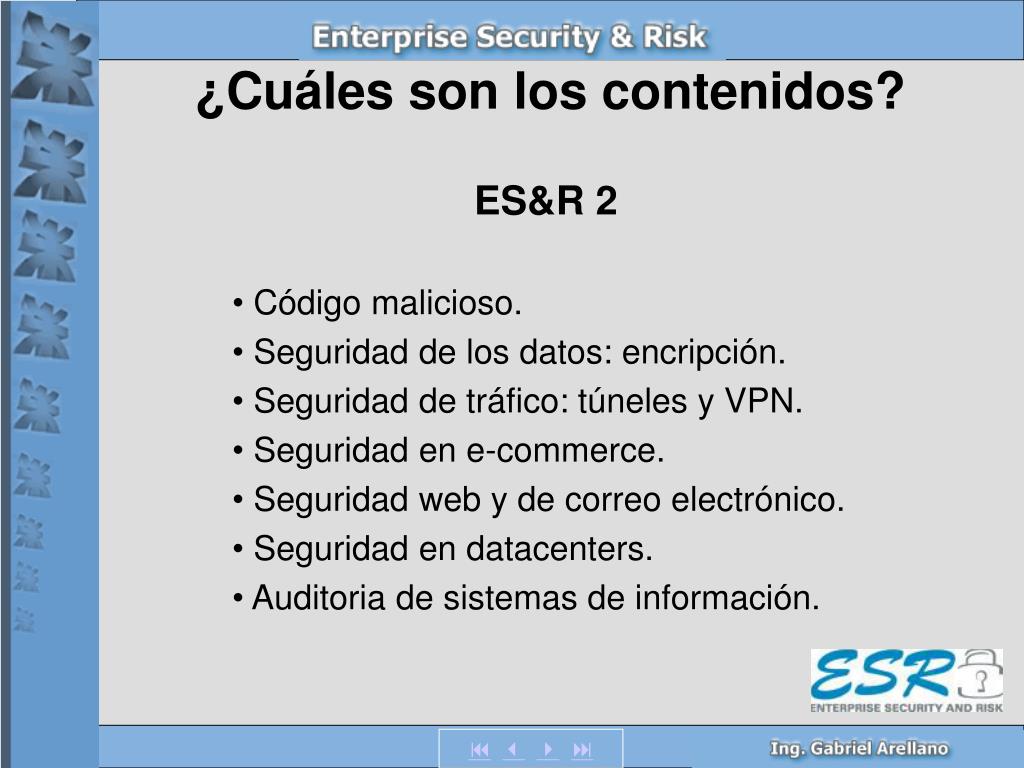 Enterprise Security & Risk

¿Cuáles son los contenidos?

ES&R 2

• Código malicioso.
• Seguridad de los datos: encripción.
• Seguridad de tráfico: túneles y VPN.
• Seguridad en e-commerce.
• Seguridad web y de correo electrónico.
• Seguridad en datacenters.
• Auditoria de sistemas de información.

ESR
ENTERPRISE SECURITY AND RISK

Ing. Gabriel Arellano